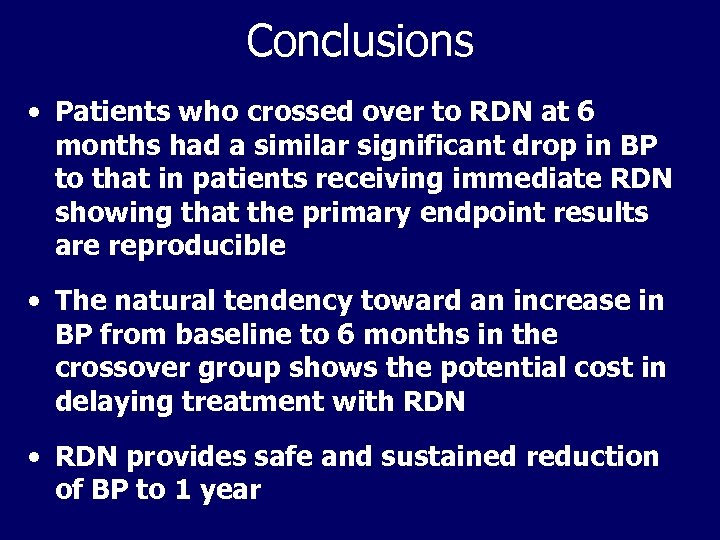 Conclusions

• Patients who crossed over to RDN at 6 months had a similar significant drop in BP to that in patients receiving immediate RDN showing that the primary endpoint results are reproducible

• The natural tendency toward an increase in BP from baseline to 6 months in the crossover group shows the potential cost in delaying treatment with RDN

• RDN provides safe and sustained reduction of BP to 1 year